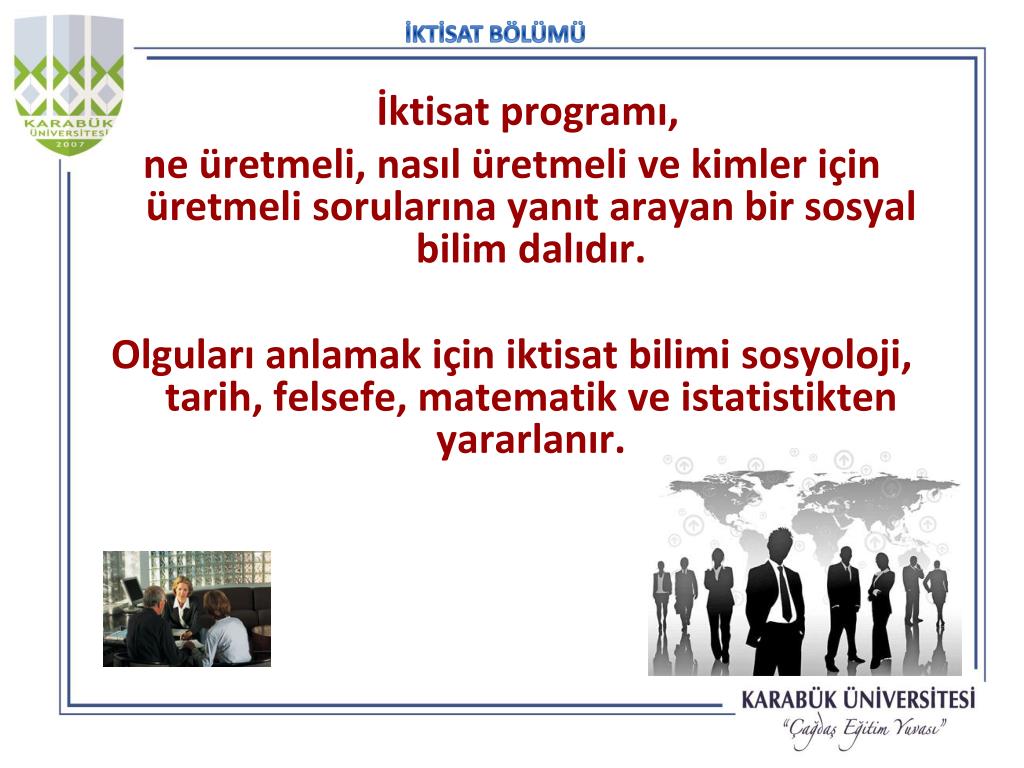 KARABÜK ÜNİVERSİTESİ 2007

İKTİSAT BÖLÜMÜ

İktisat programı,
ne üretmeli, nasıl üretmeli ve kimler için üretmeli sorularına yanıt arayan bir sosyal bilim dalıdır.

Olguları anlamak için iktisat bilimi sosyoloji, tarih, felsefe, matematik ve istatistikten yararlanır.

KARABÜK ÜNİVERSİTESİ
"Çağdaş Eğitim Yuvası"